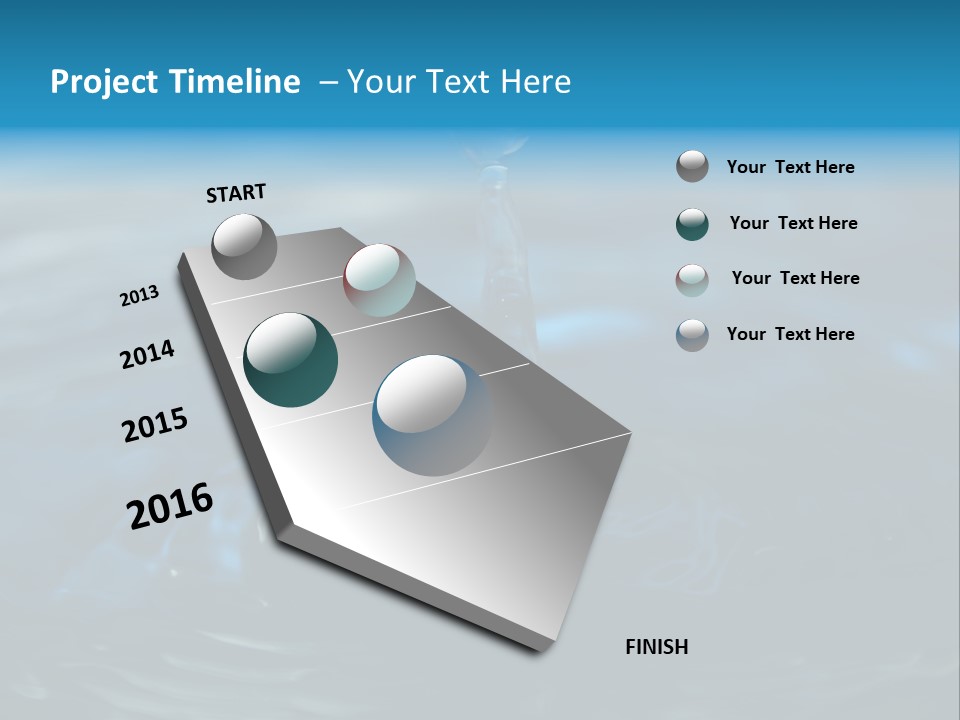 Project Timeline – Your Text Here

START

2013

2014

2015

2016

FINISH

Your Text Here

Your Text Here

Your Text Here

Your Text Here